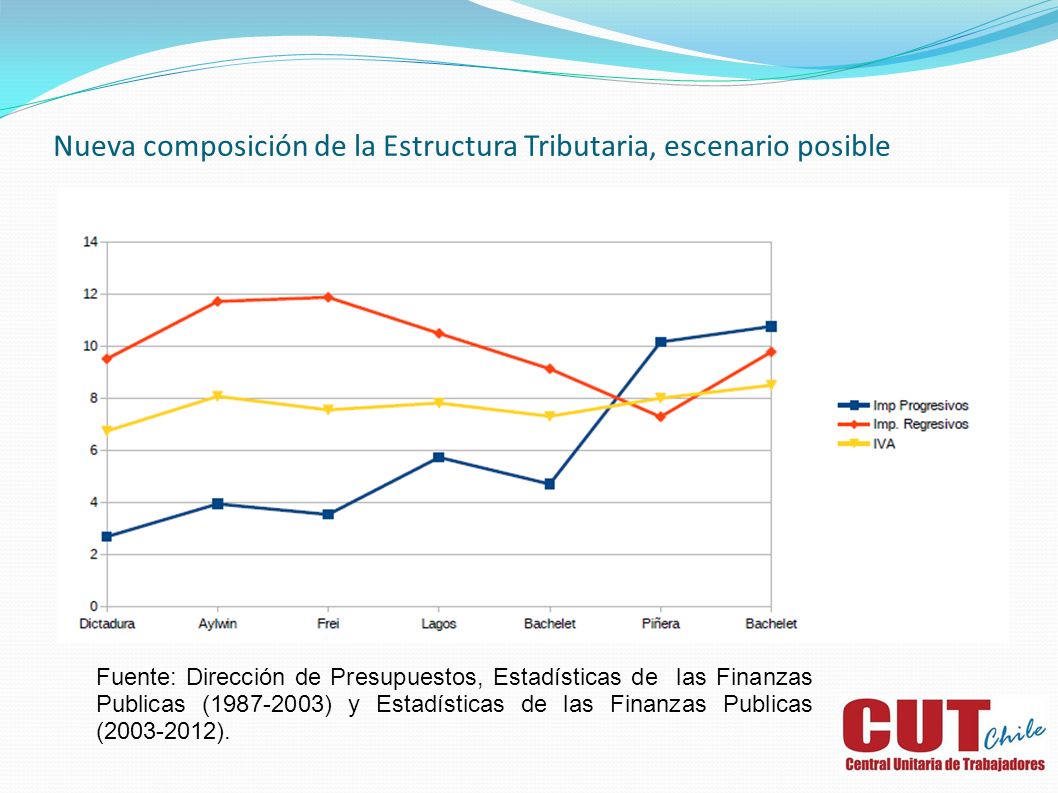 Nueva composición de la Estructura Tributaria, escenario posible

14
12
10
8
6
4
2
0

Dictadura
Aylwin
Frei
Lagos
Bachelet
Piñera
Bachelet

Imp Progresivos
Imp. Regresivos
IVA

Fuente: Dirección de Presupuestos, Estadísticas de las Finanzas Publicas (1987-2003) y Estadísticas de las Finanzas Publicas (2003-2012).

CUT Chile
Central Unitaria de Trabajadores